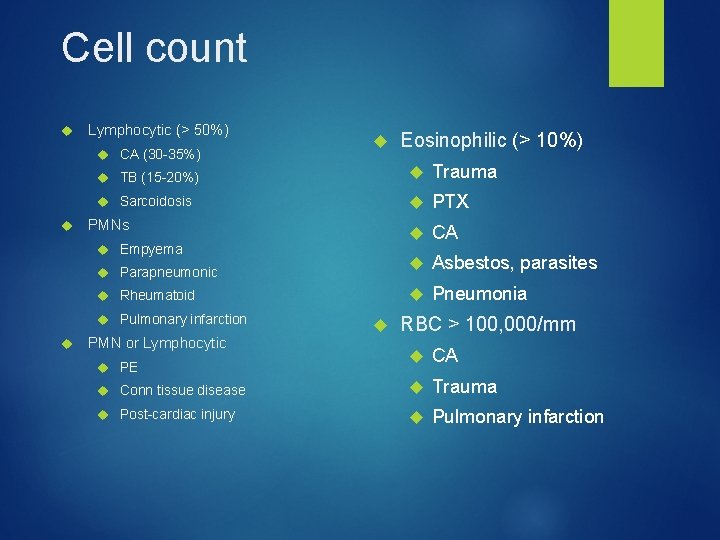 Cell count

Lymphocytic (> 50%)
CA (30-35%)
TB (15-20%)
Sarcoidosis
PMNs
Empyema
Parapneumonic
Rheumatoid
Pulmonary infarction
PMN or Lymphocytic
PE
Conn tissue disease
Post-cardiac injury

Eosinophilic (> 10%)
Trauma
PTX
CA
Asbestos, parasites
Pneumonia
RBC > 100,000/mm
CA
Trauma
Pulmonary infarction